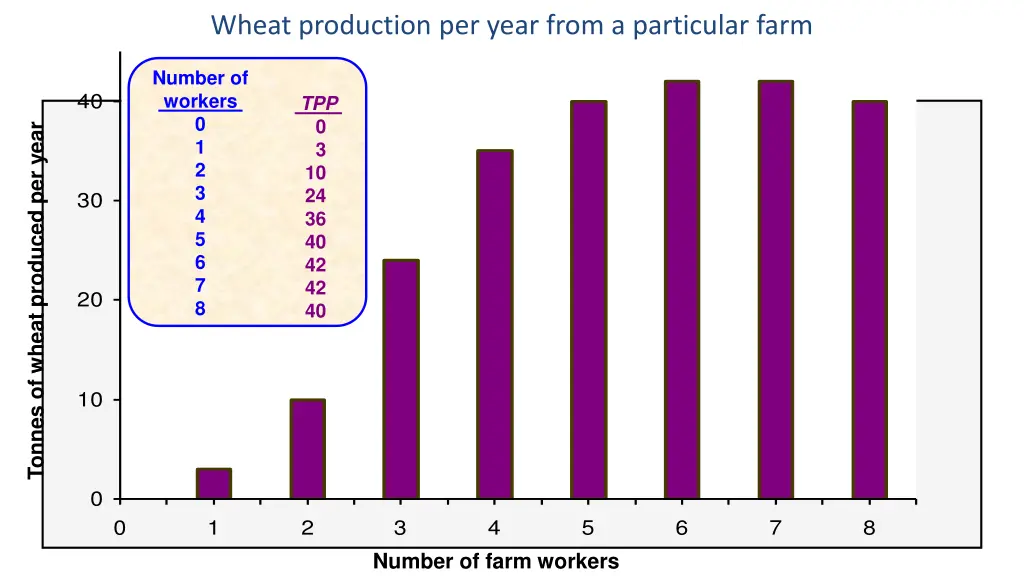 Wheat production per year from a particular farm

| Number of workers | TPP |
|---|---|
| 0 | 0 |
| 1 | 3 |
| 2 | 10 |
| 3 | 24 |
| 4 | 36 |
| 5 | 40 |
| 6 | 42 |
| 7 | 42 |
| 8 | 40 |

Tonnes of wheat produced per year

40
30
20
10
0

0 1 2 3 4 5 6 7 8

Number of farm workers